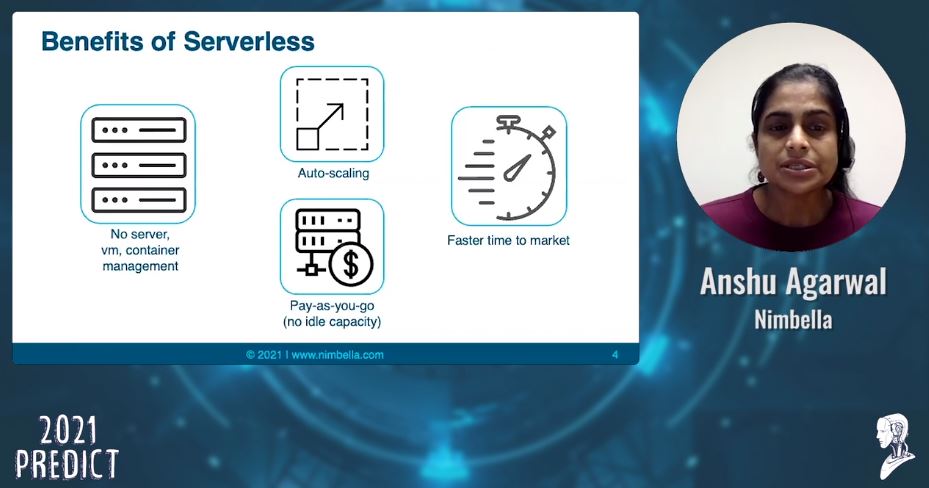 Benefits of Serverless

No server, vm, container management

Auto-scaling

Pay-as-you-go (no idle capacity)

Faster time to market

© 2021 | www.nimbella.com

4

Anshu Agarwal

Nimbella

2021
PREDICT